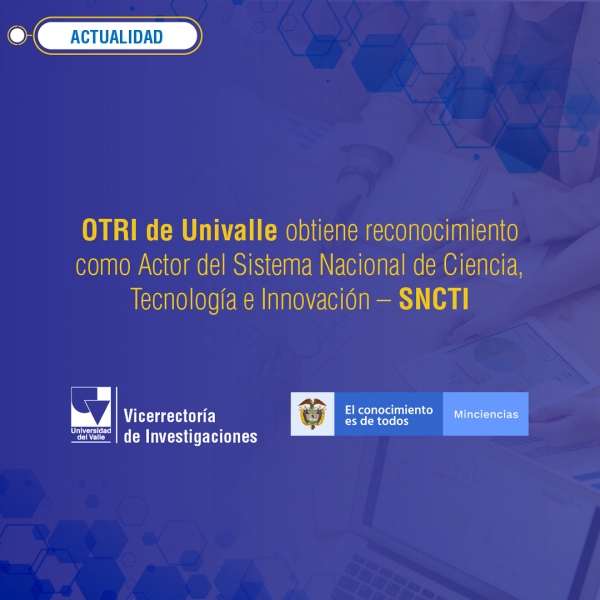 ACTUALIDAD

OTRI de Univalle obtiene reconocimiento como Actor del Sistema Nacional de Ciencia, Tecnología e Innovación – SNCTI

Universidad del Valle

Vicerrectoría de Investigaciones

El conocimiento es de todos

Minciencias